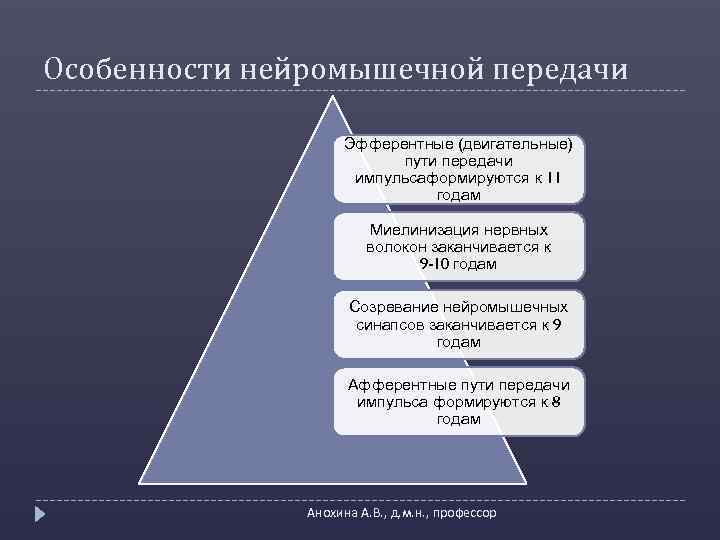 Особенности нейромышечной передачи

Эфферентные (двигательные) пути передачи импульсаформируются к 11 годам

Миелинизация нервных волокон заканчивается к 9-10 годам

Созревание нейромышечных синапсов заканчивается к 9 годам

Афферентные пути передачи импульса формируются к 8 годам

Анохина А.В., д.м.н., профессор